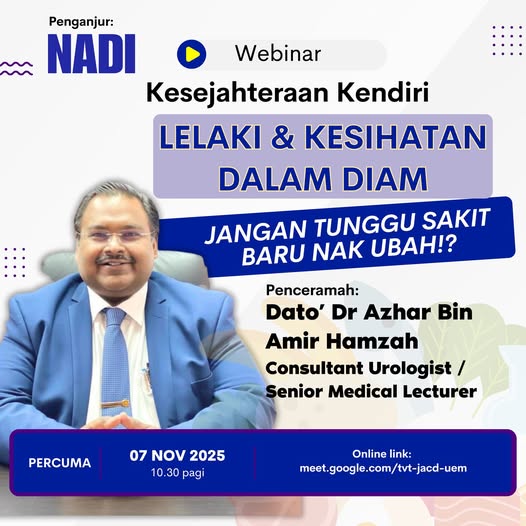 Penganjur:
NADI

Webinar

Kesejahteraan Kendiri

LELAKI & KESIHATAN DALAM DIAM

JANGAN TUNGGU SAKIT BARU NAK UBAH!?

Penceramah:
Dato' Dr Azhar Bin Amir Hamzah
Consultant Urologist / Senior Medical Lecturer

PERCUMA

07 NOV 2025
10.30 pagi

Online link:
meet.google.com/tvt-jacd-uem